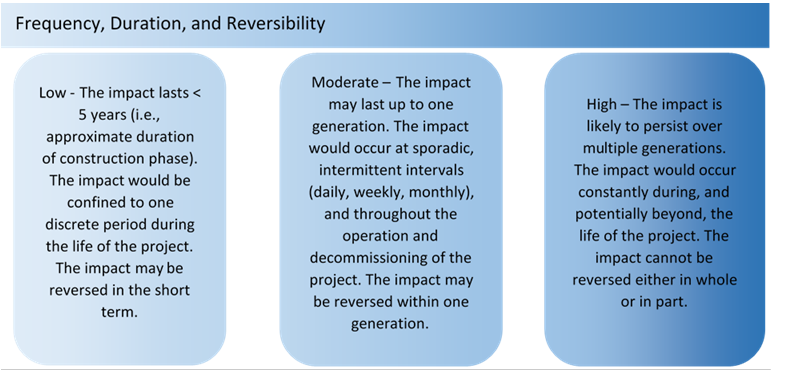 Frequency, Duration, and Reversibility

Low - The impact lasts < 5 years (i.e., approximate duration of construction phase). The impact would be confined to one discrete period during the life of the project. The impact may be reversed in the short term.

Moderate – The impact may last up to one generation. The impact would occur at sporadic, intermittent intervals (daily, weekly, monthly), and throughout the operation and decommissioning of the project. The impact may be reversed within one generation.

High – The impact is likely to persist over multiple generations. The impact would occur constantly during, and potentially beyond, the life of the project. The impact cannot be reversed either in whole or in part.